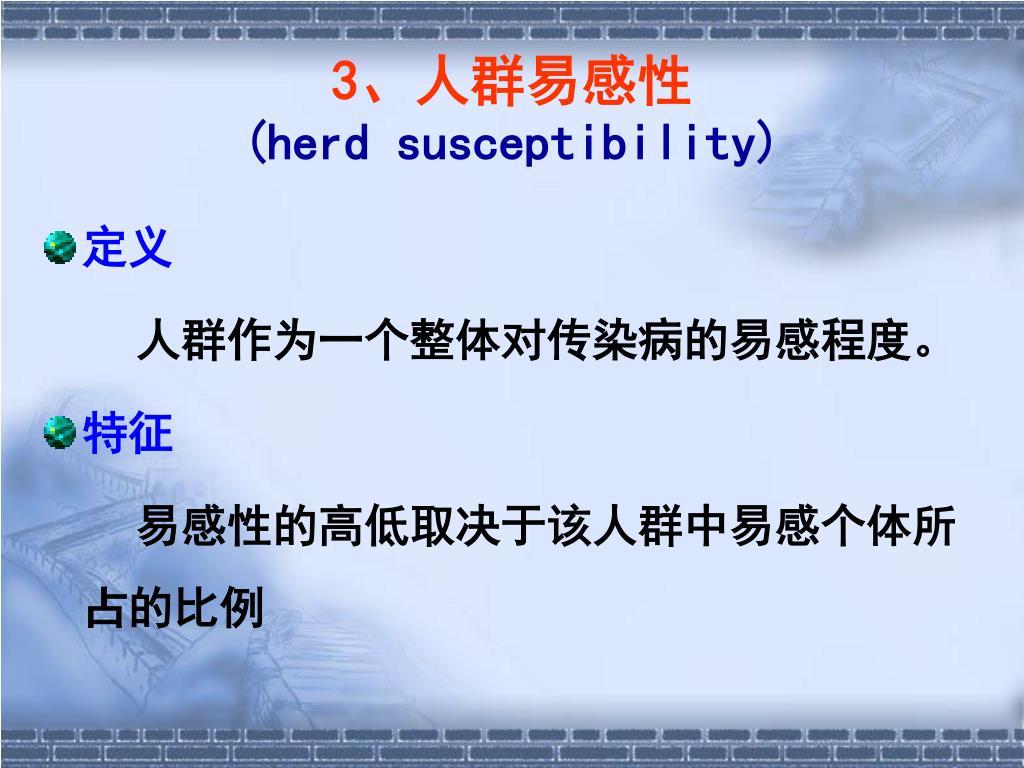 3、人群易感性
(herd susceptibility)

定义

人群作为一个整体对传染病的易感程度。

特征

易感性的高低取决于该人群中易感个体所占的比例